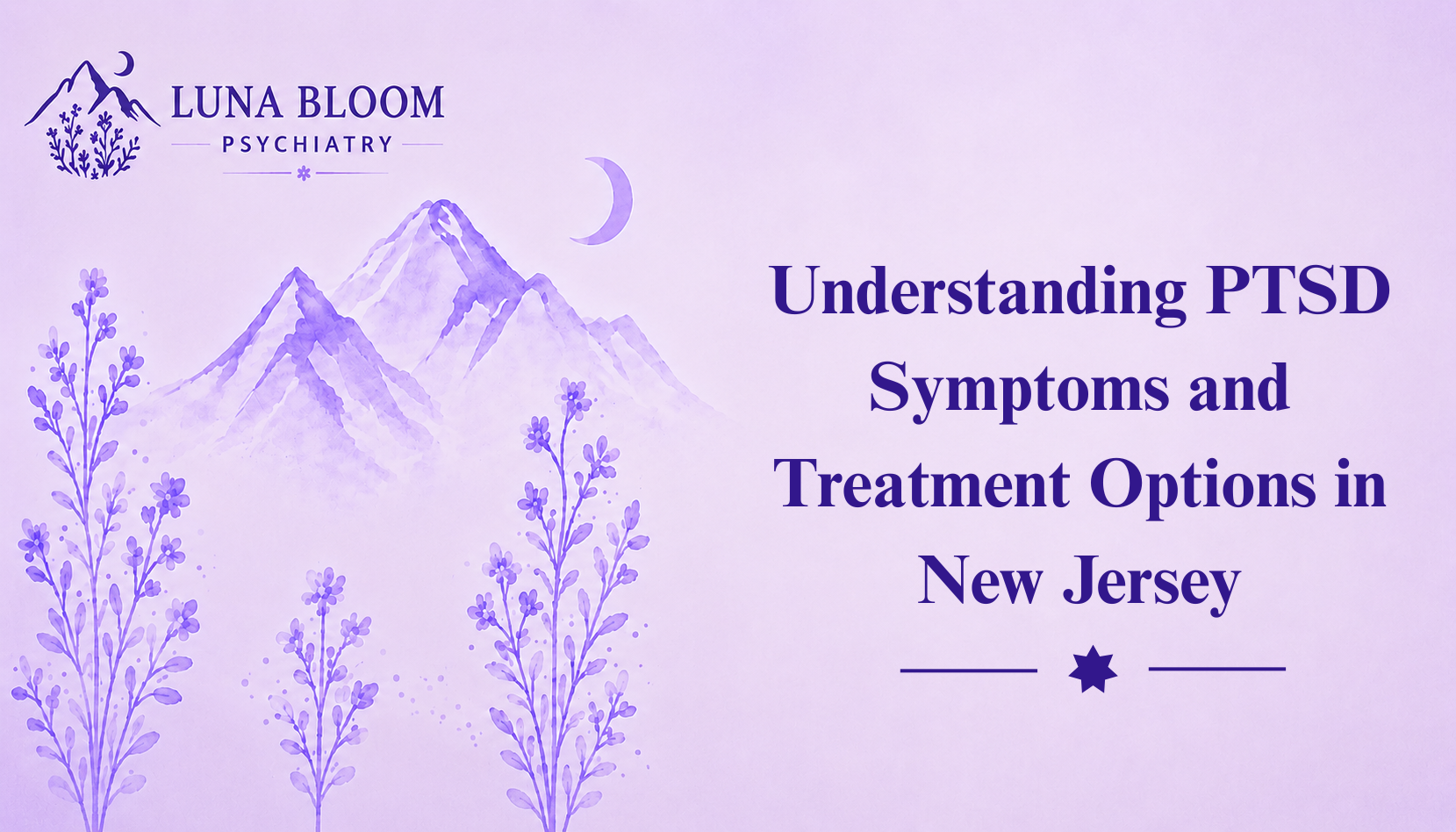 LUNA BLOOM
PSYCHIATRY

Understanding PTSD Symptoms and Treatment Options in New Jersey